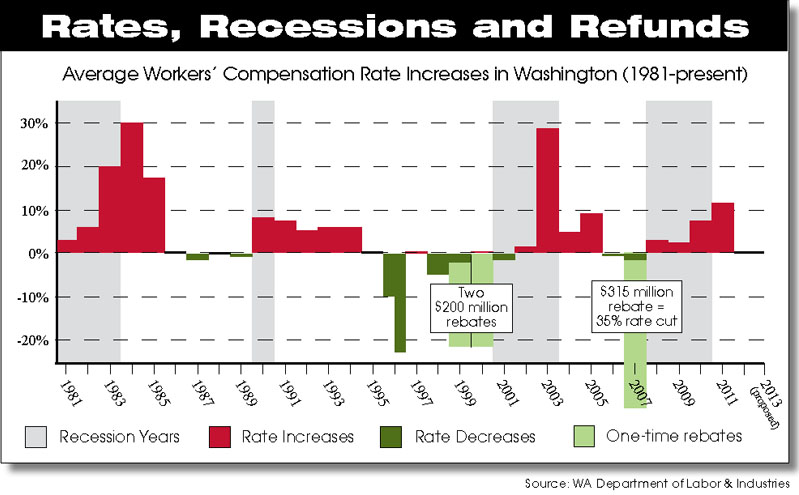 Rates, Recessions and Refunds

Average Workers' Compensation Rate Increases in Washington (1981-present)

30%
20%
10%
0%
-10%
-20%

Two $200 million rebates

$315 million rebate = 35% rate cut

1981
1983
1985
1987
1989
1991
1993
1995
1997
1999
2001
2003
2005
2007
2009
2011
2013 (proposed)

Recession Years
Rate Increases
Rate Decreases
One-time rebates

Source: WA Department of Labor & Industries